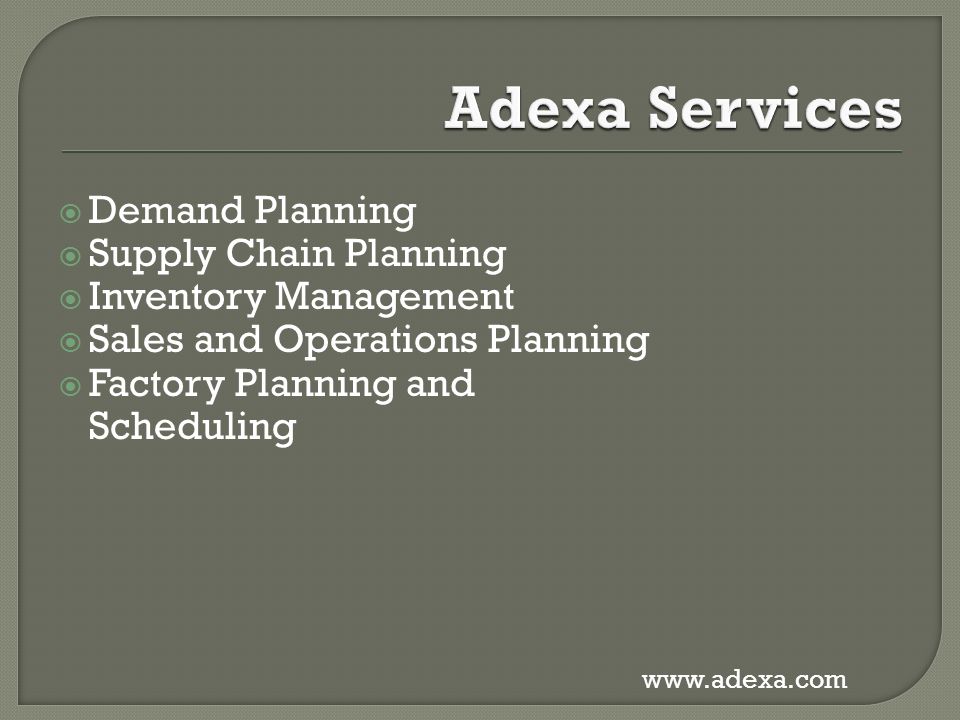 Adexa Services

Demand Planning
Supply Chain Planning
Inventory Management
Sales and Operations Planning
Factory Planning and Scheduling

www.adexa.com